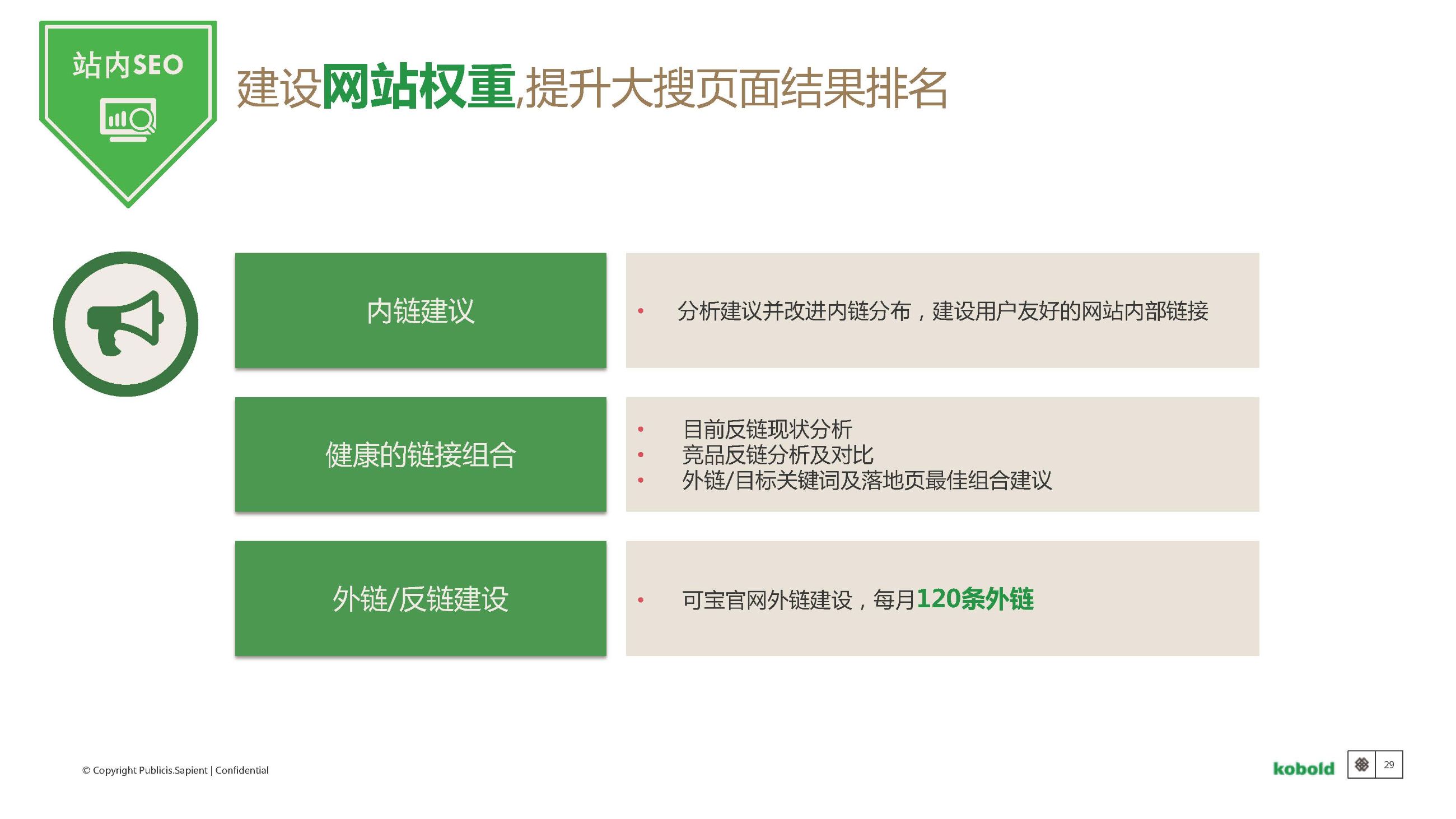 站内SEO

建设网站权重,提升大搜页面结果排名

内链建议

• 分析建议并改进内链分布，建设用户友好的网站内部链接

健康的链接组合

• 目前反链现状分析
• 竞品反链分析及对比
• 外链/目标关键词及落地页最佳组合建议

外链/反链建设

• 可宝官网外链建设，每月120条外链

© Copyright Publicis.Sapient | Confidential

kobold

29